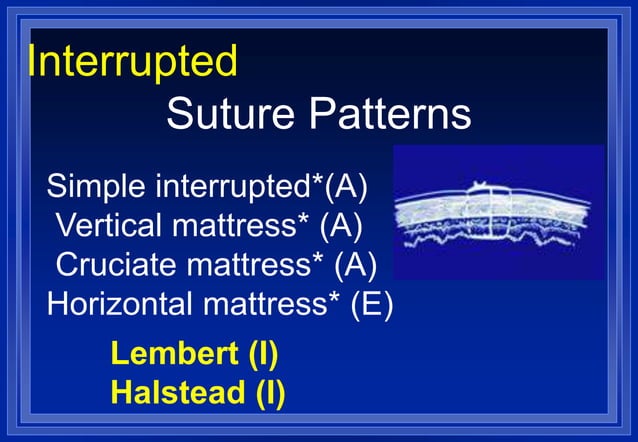 Interrupted
Suture Patterns

Simple interrupted*(A)
Vertical mattress* (A)
Cruciate mattress* (A)
Horizontal mattress* (E)

Lembert (I)
Halstead (I)